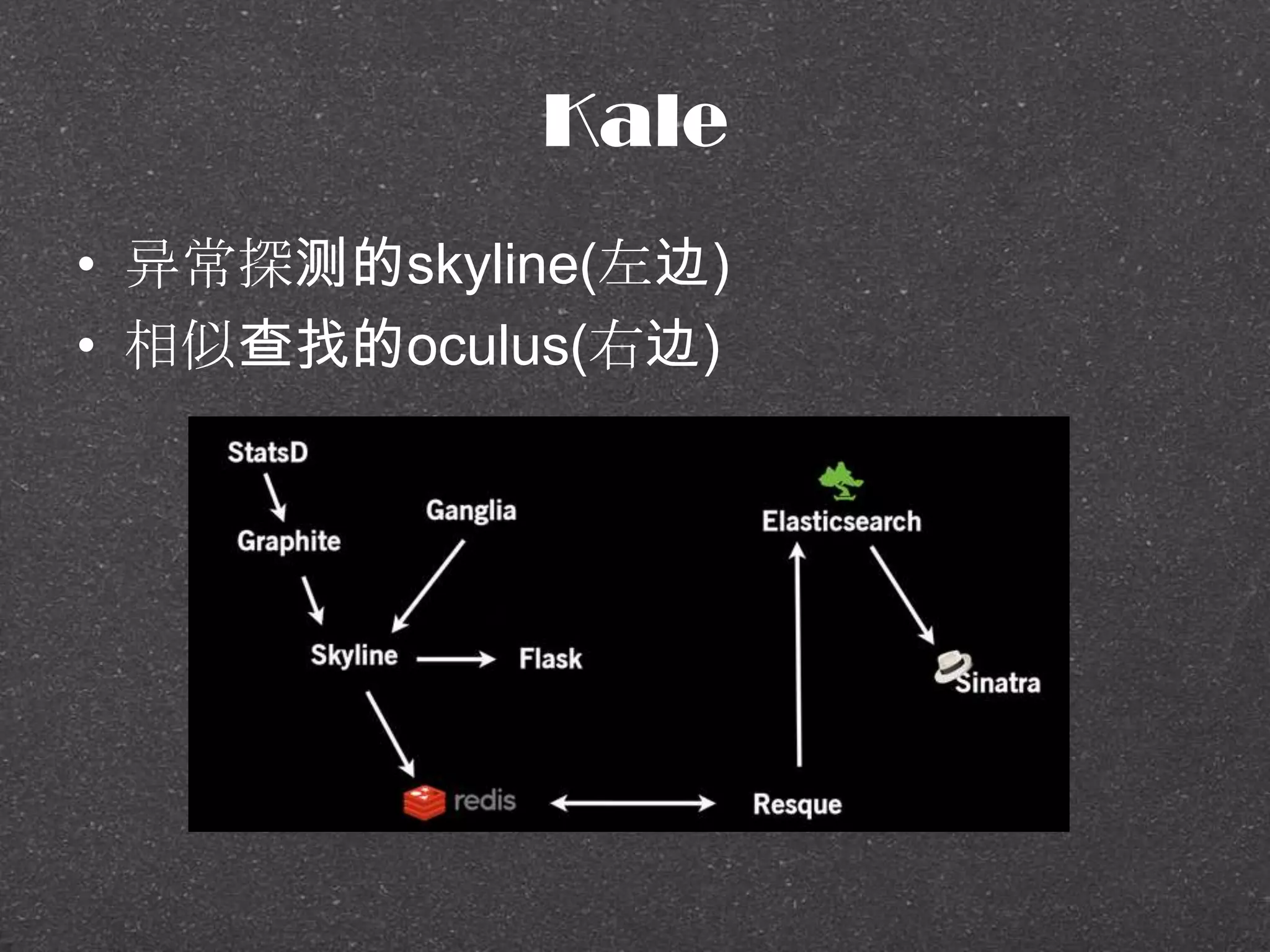 Kale

• 异常探测的skyline(左边)
• 相似查找的oculus(右边)

StatsD
Graphite
Ganglia
Skyline
Flask
redis
Elasticsearch
Sinatra
Resque